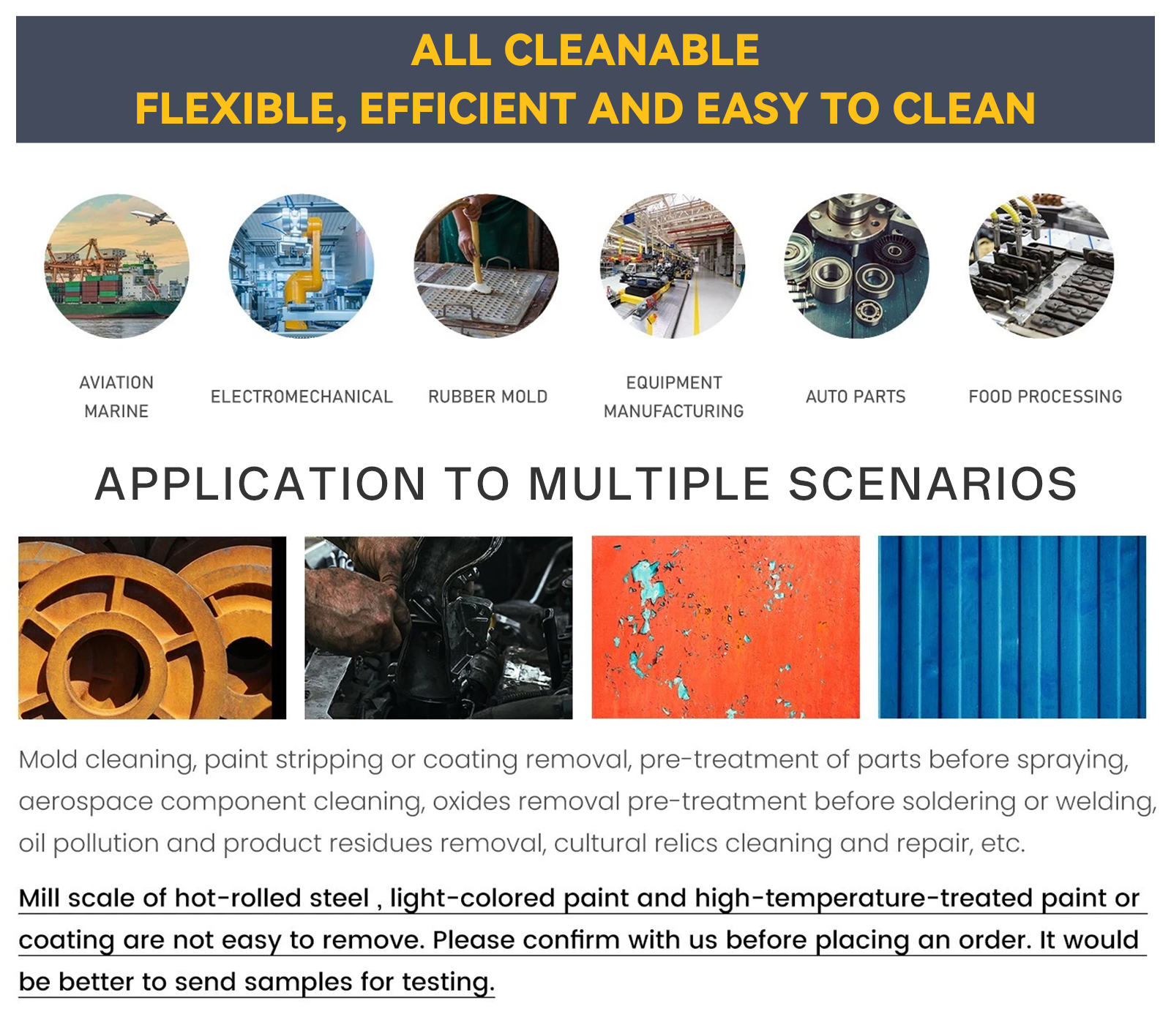 ALL CLEANABLE
FLEXIBLE, EFFICIENT AND EASY TO CLEAN

AVIATION MARINE

ELECTROMECHANICAL

RUBBER MOLD

EQUIPMENT MANUFACTURING

AUTO PARTS

FOOD PROCESSING

APPLICATION TO MULTIPLE SCENARIOS

Mold cleaning, paint stripping or coating removal, pre-treatment of parts before spraying, aerospace component cleaning, oxides removal pre-treatment before soldering or welding, oil pollution and product residues removal, cultural relics cleaning and repair, etc.

Mill scale of hot-rolled steel , light-colored paint and high-temperature-treated paint or coating are not easy to remove. Please confirm with us before placing an order. It would be better to send samples for testing.